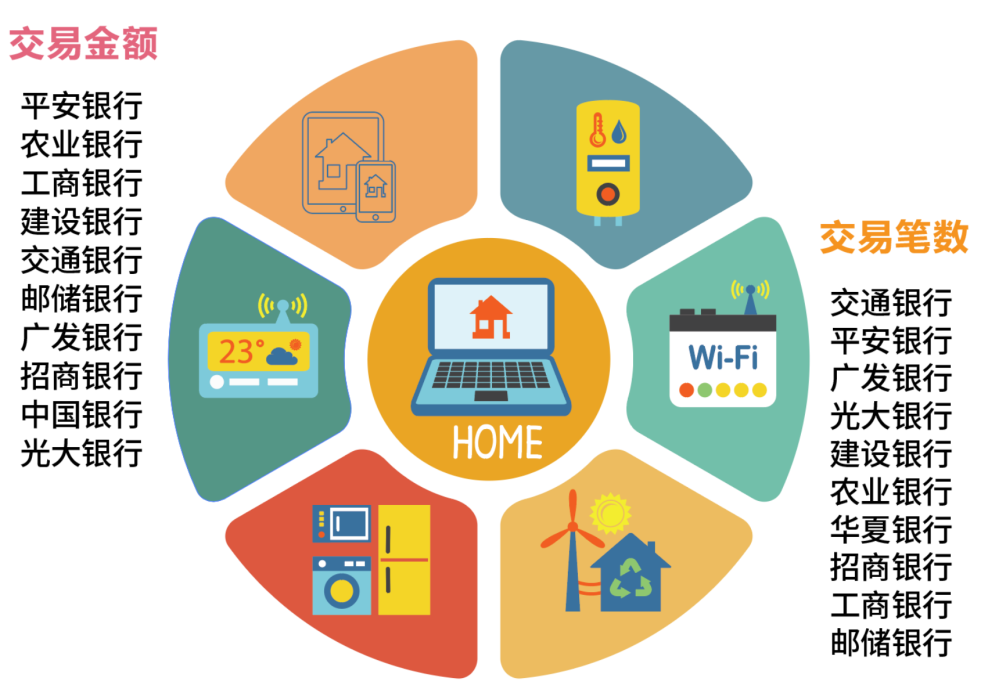 交易金额

平安银行
农业银行
工商银行
建设银行
交通银行
邮储银行
广发银行
招商银行
中国银行
光大银行

23°

HOME

Wi-Fi

交易笔数

交通银行
平安银行
广发银行
光大银行
建设银行
农业银行
华夏银行
招商银行
工商银行
邮储银行